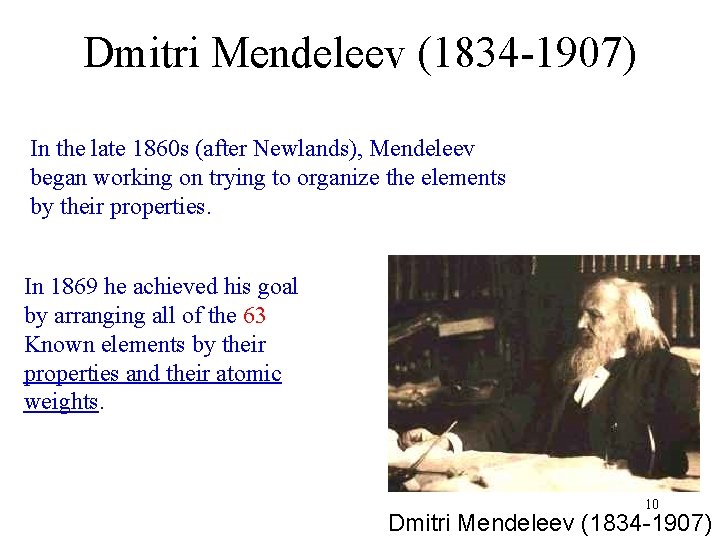 Dmitri Mendeleev (1834-1907)

In the late 1860s (after Newlands), Mendeleev began working on trying to organize the elements by their properties.

In 1869 he achieved his goal by arranging all of the 63 Known elements by their properties and their atomic weights.

10

Dmitri Mendeleev (1834-1907)